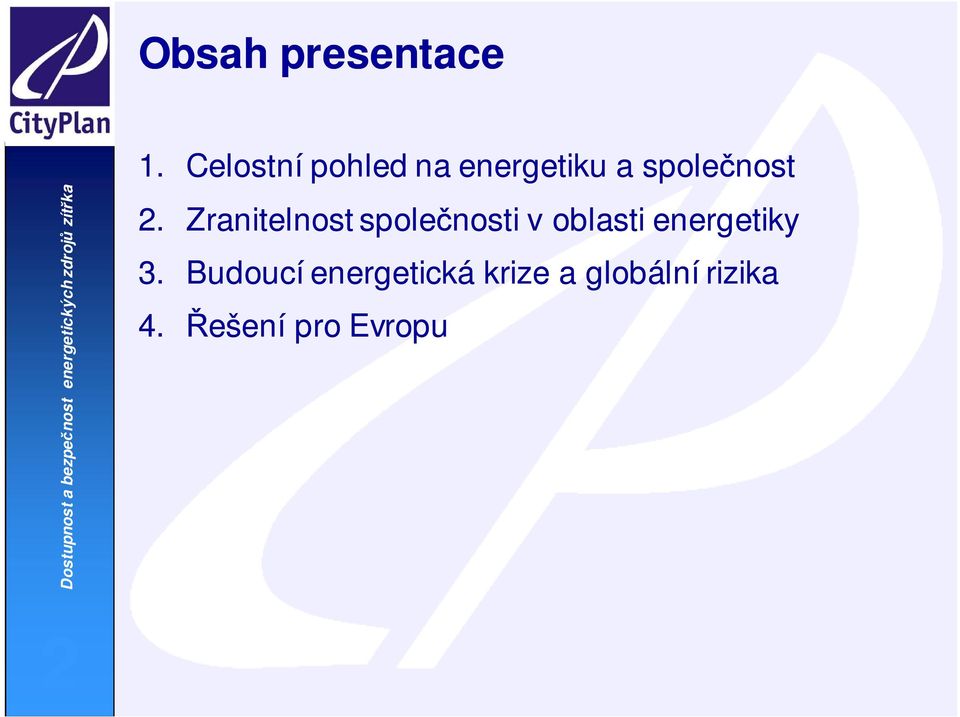 CityPlan

Dostupnost a bezpečnost energetických zdrojů zítřka

Obsah presentace

1. Celostní pohled na energetiku a společnost
2. Zranitelnost společnosti v oblasti energetiky
3. Budoucí energetická krize a globální rizika
4. Řešení pro Evropu